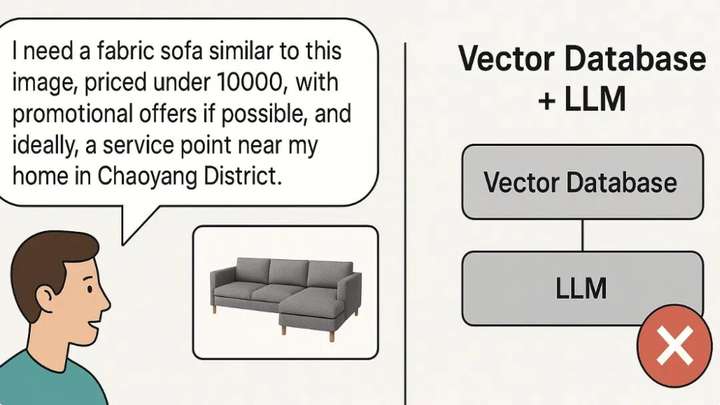 I need a fabric sofa similar to this image, priced under 10000, with promotional offers if possible, and ideally, a service point near my home in Chaoyang District.

Vector Database + LLM

Vector Database

LLM